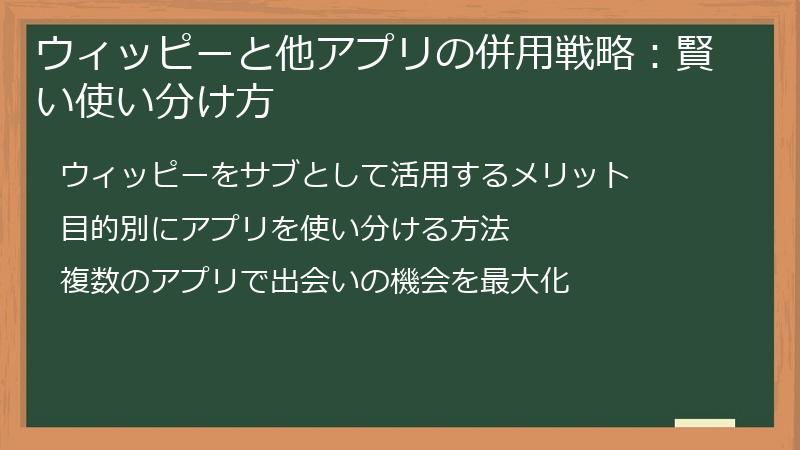 ウィッピーと他アプリの併用戦略：賢い使い分け方

ウィッピーをサブとして活用するメリット

目的別にアプリを使い分ける方法

複数のアプリで出会いの機会を最大化